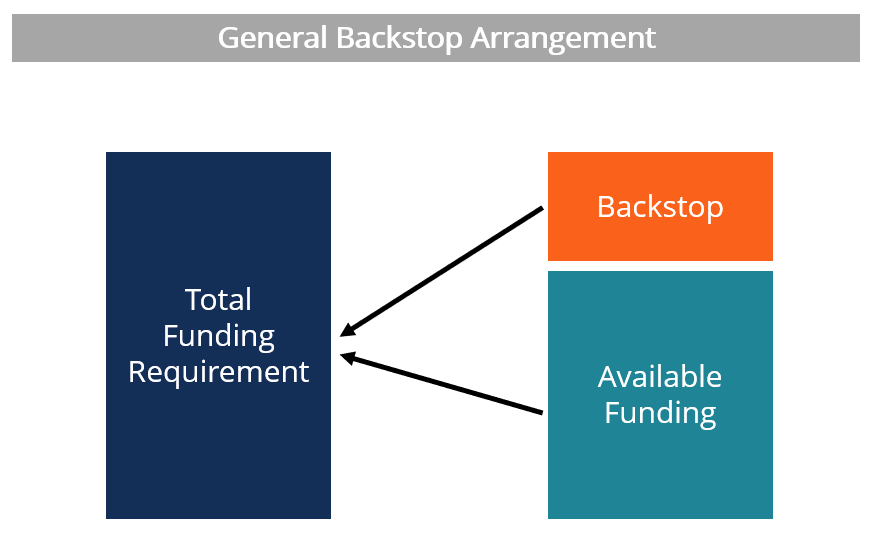 General Backstop Arrangement

Total Funding Requirement

Backstop

Available Funding